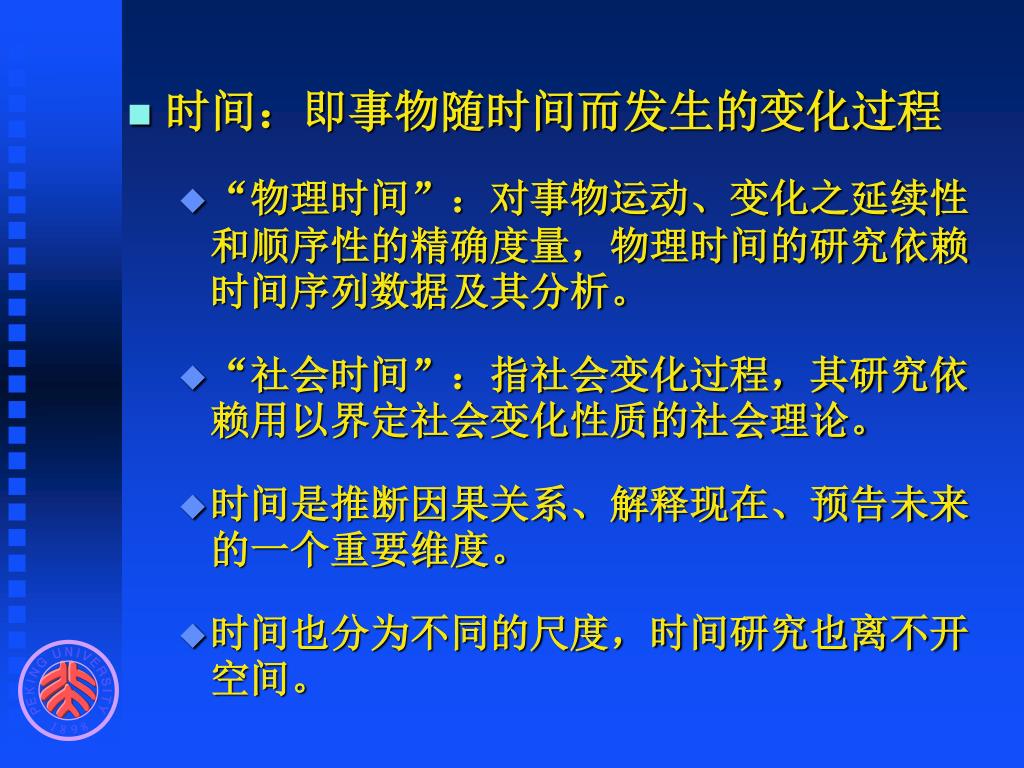 时间：即事物随时间而发生的变化过程

“物理时间”：对事物运动、变化之延续性和顺序性的精确度量，物理时间的研究依赖时间序列数据及其分析。

“社会时间”：指社会变化过程，其研究依赖用以界定社会变化性质的社会理论。

时间是推断因果关系、解释现在、预告未来的一个重要维度。

时间也分为不同的尺度，时间研究也离不开空间。

PEKING UNIVERSITY 1898